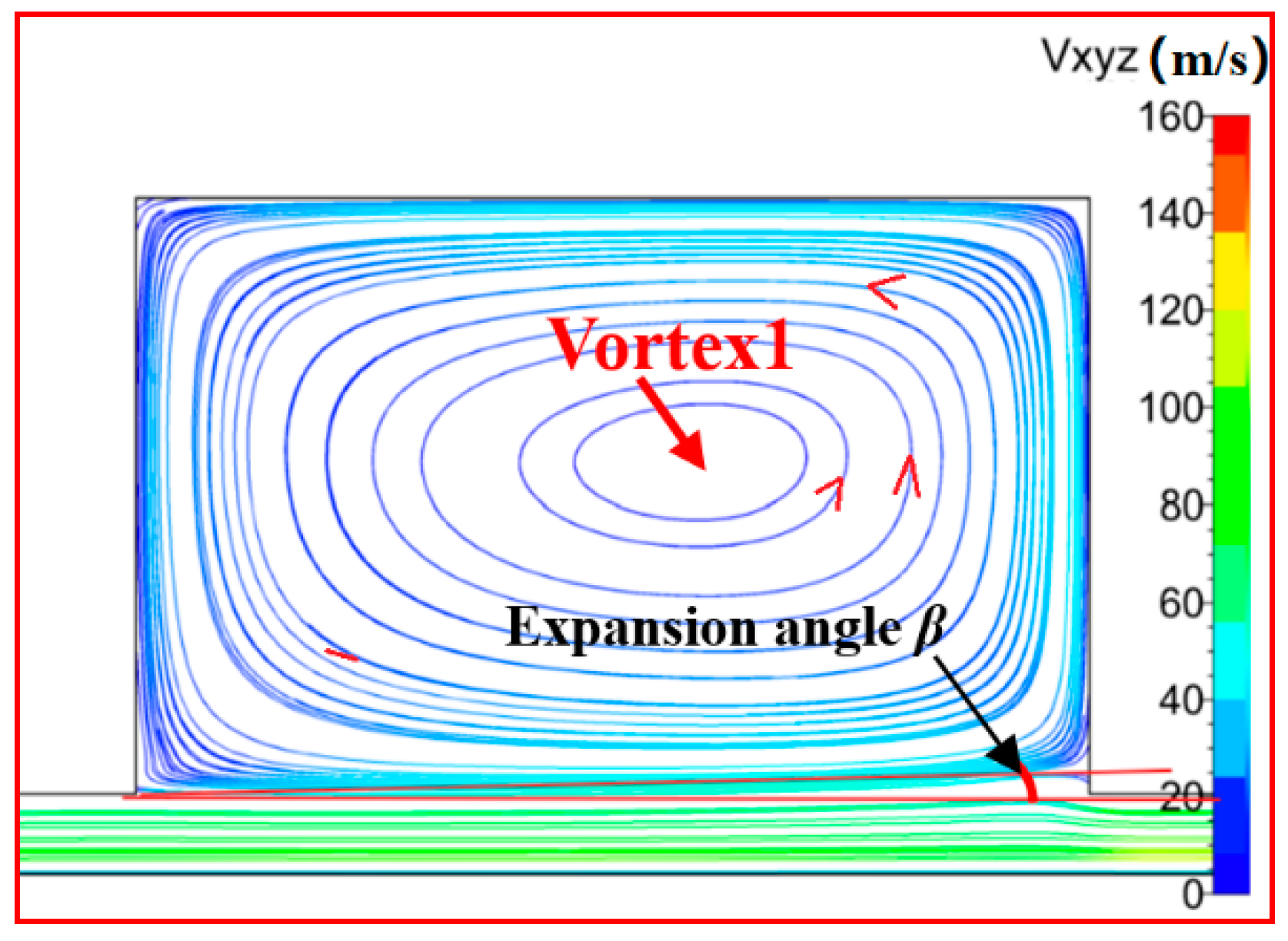 Vxyz (m/s)

160
140
120
100
80
60
40
20
0

Vortex1

Expansion angle $\beta$